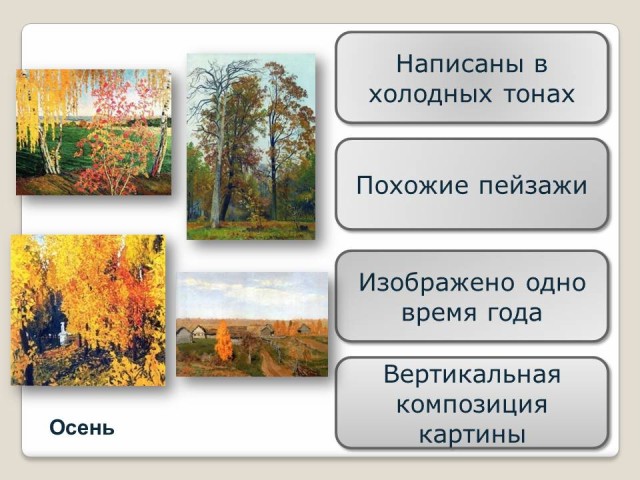 Написаны в холодных тонах

Похожие пейзажи

Изображено одно время года

Вертикальная композиция картины

Осень